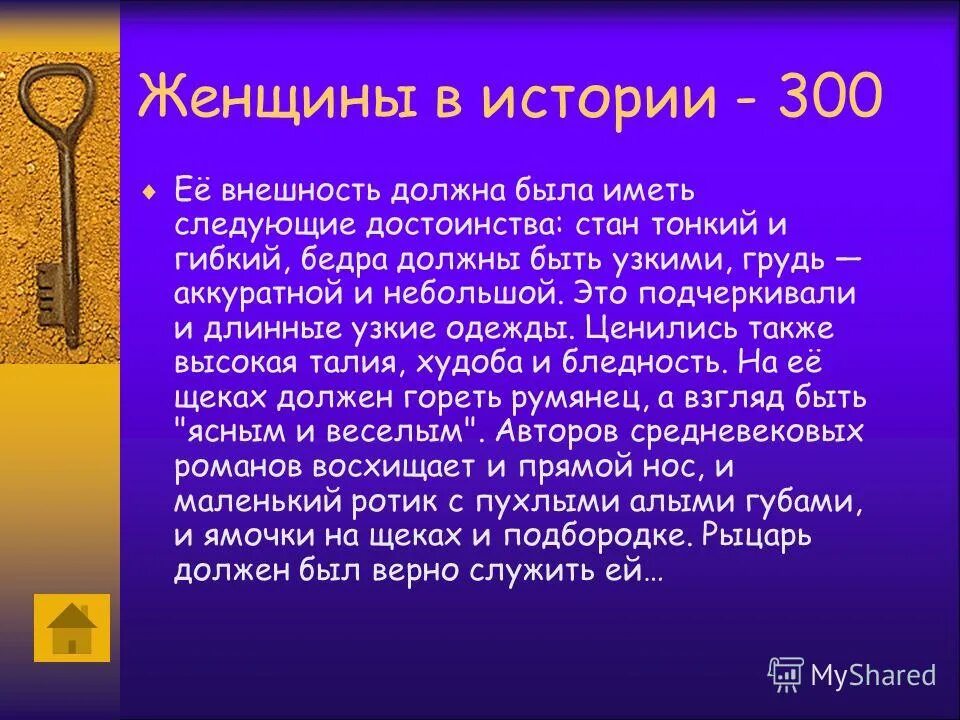 Женщины в истории - 300

Её внешность должна была иметь следующие достоинства: стан тонкий и гибкий, бедра должны быть узкими, грудь — аккуратной и небольшой. Это подчеркивали и длинные узкие одежды. Ценились также высокая талия, худоба и бледность. На её щеках должен гореть румянец, а взгляд быть "ясным и веселым". Авторов средневековых романов восхищает и прямой нос, и маленький ротик с пухлыми алыми губами, и ямочки на щеках и подбородке. Рыцарь должен был верно служить ей…

MyShared